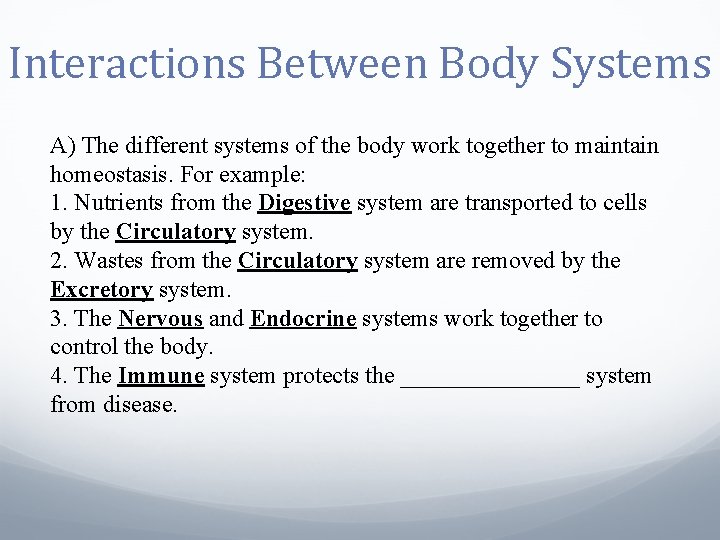 Interactions Between Body Systems

A) The different systems of the body work together to maintain homeostasis. For example:
1. Nutrients from the Digestive system are transported to cells by the Circulatory system.
2. Wastes from the Circulatory system are removed by the Excretory system.
3. The Nervous and Endocrine systems work together to control the body.
4. The Immune system protects the _______________ system from disease.